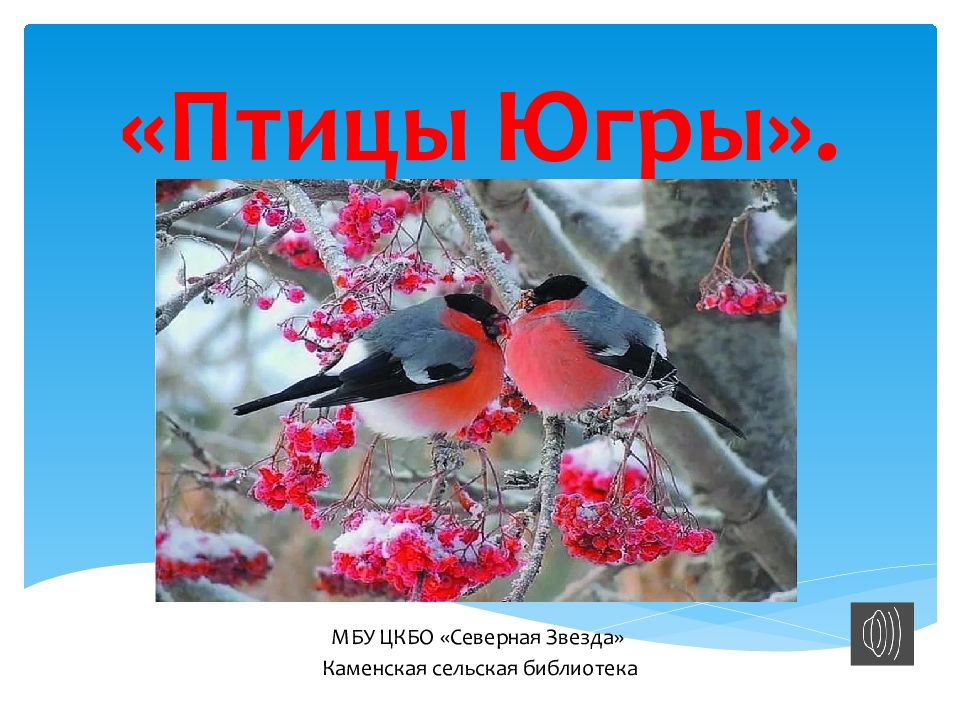 «Птицы Югры».

МБУ ЦКБО «Северная Звезда»
Каменская сельская библиотека